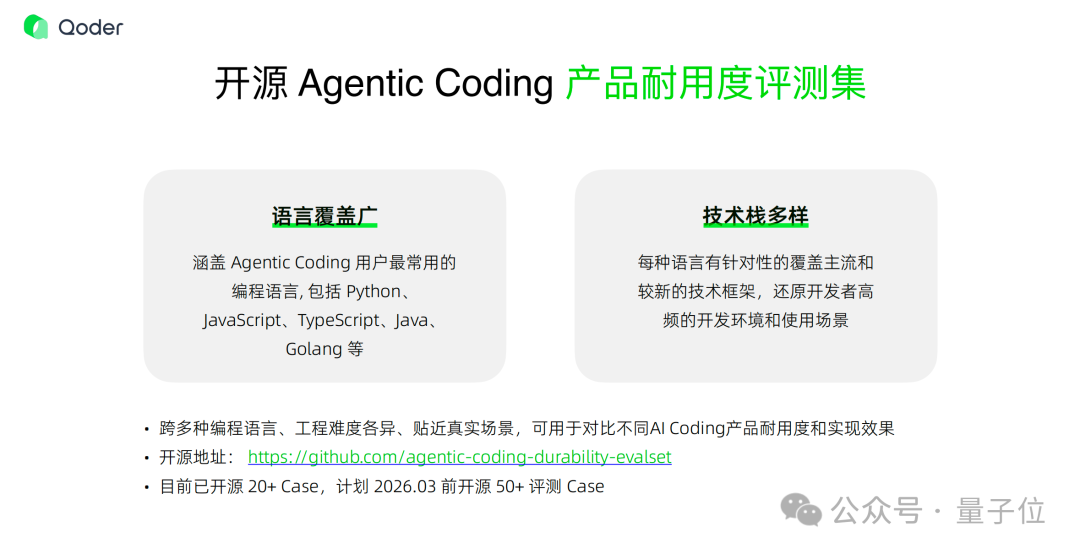 Qoder

开源 Agentic Coding 产品耐用度评测集

语言覆盖广

涵盖 Agentic Coding 用户最常用的编程语言, 包括 Python、JavaScript、TypeScript、Java、Golang 等

技术栈多样

每种语言有针对性的覆盖主流和较新的技术框架，还原开发者高频的开发环境和使用场景

• 跨多种编程语言、工程难度各异、贴近真实场景，可用于对比不同AI Coding产品耐用度和实现效果
• 开源地址： https://github.com/agentic-coding-durability-evalset
• 目前已开源 20+ Case，计划 2026.03 前开源 50+ 评测 Case

公众号 · 量子位